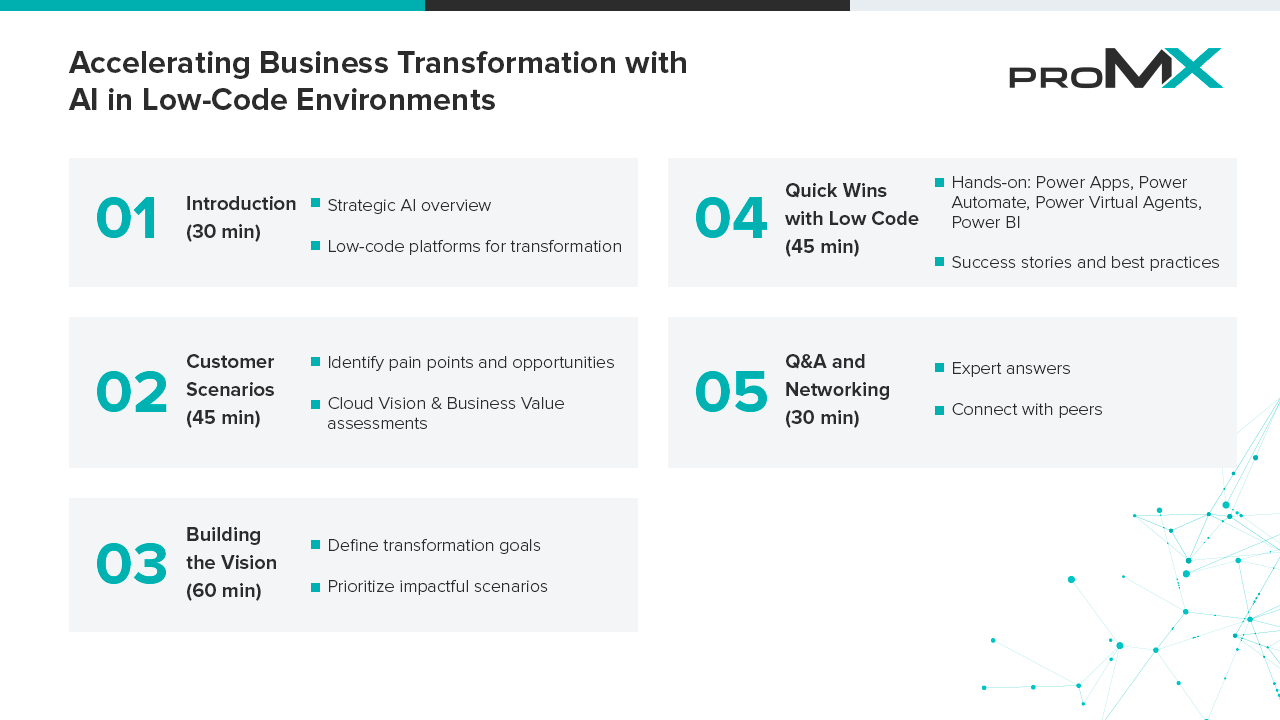 Accelerating Business Transformation with AI in Low-Code Environments

proMX

01 Introduction (30 min)
Strategic AI overview
Low-code platforms for transformation

02 Customer Scenarios (45 min)
Identify pain points and opportunities
Cloud Vision & Business Value assessments

03 Building the Vision (60 min)
Define transformation goals
Prioritize impactful scenarios

04 Quick Wins with Low Code (45 min)
Hands-on: Power Apps, Power Automate, Power Virtual Agents, Power BI
Success stories and best practices

05 Q&A and Networking (30 min)
Expert answers
Connect with peers